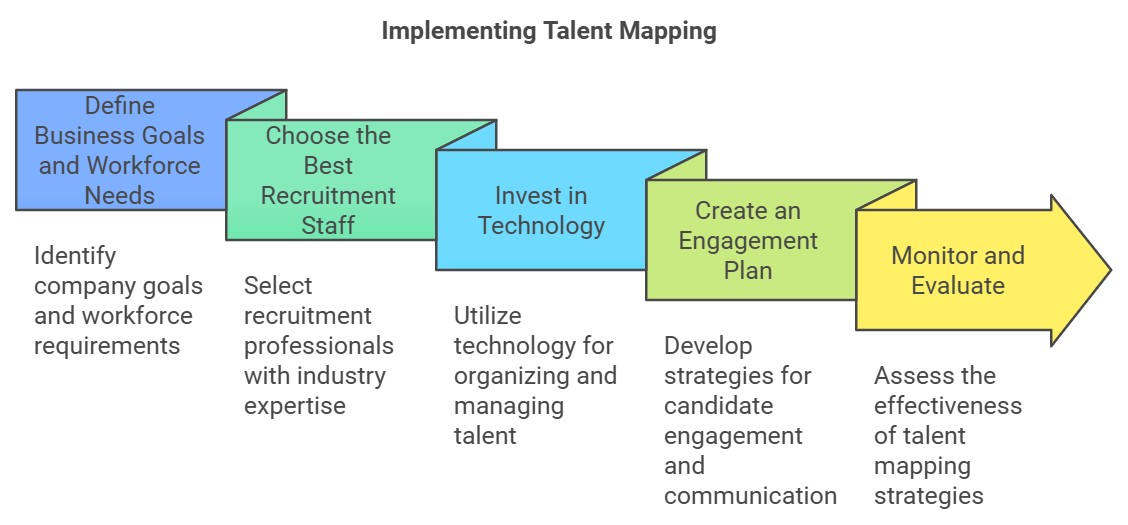 Implementing Talent Mapping

Define Business Goals and Workforce Needs

Identify company goals and workforce requirements

Choose the Best Recruitment Staff

Select recruitment professionals with industry expertise

Invest in Technology

Utilize technology for organizing and managing talent

Create an Engagement Plan

Develop strategies for candidate engagement and communication

Monitor and Evaluate

Assess the effectiveness of talent mapping strategies